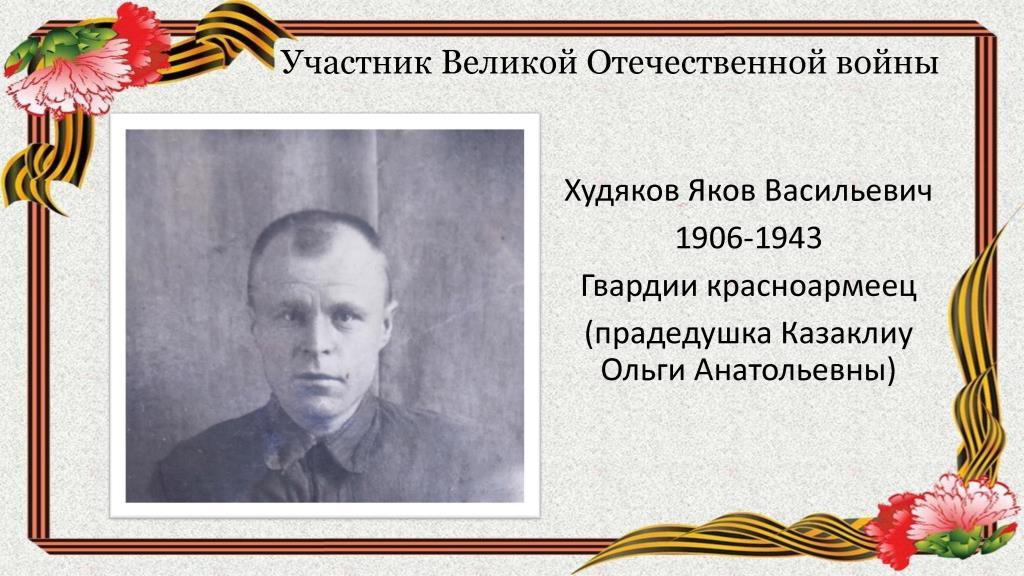 Участник Великой Отечественной войны

Худяков Яков Васильевич
1906-1943
Гвардии красноармеец
(прадедушка Казаклиу Ольги Анатольевны)